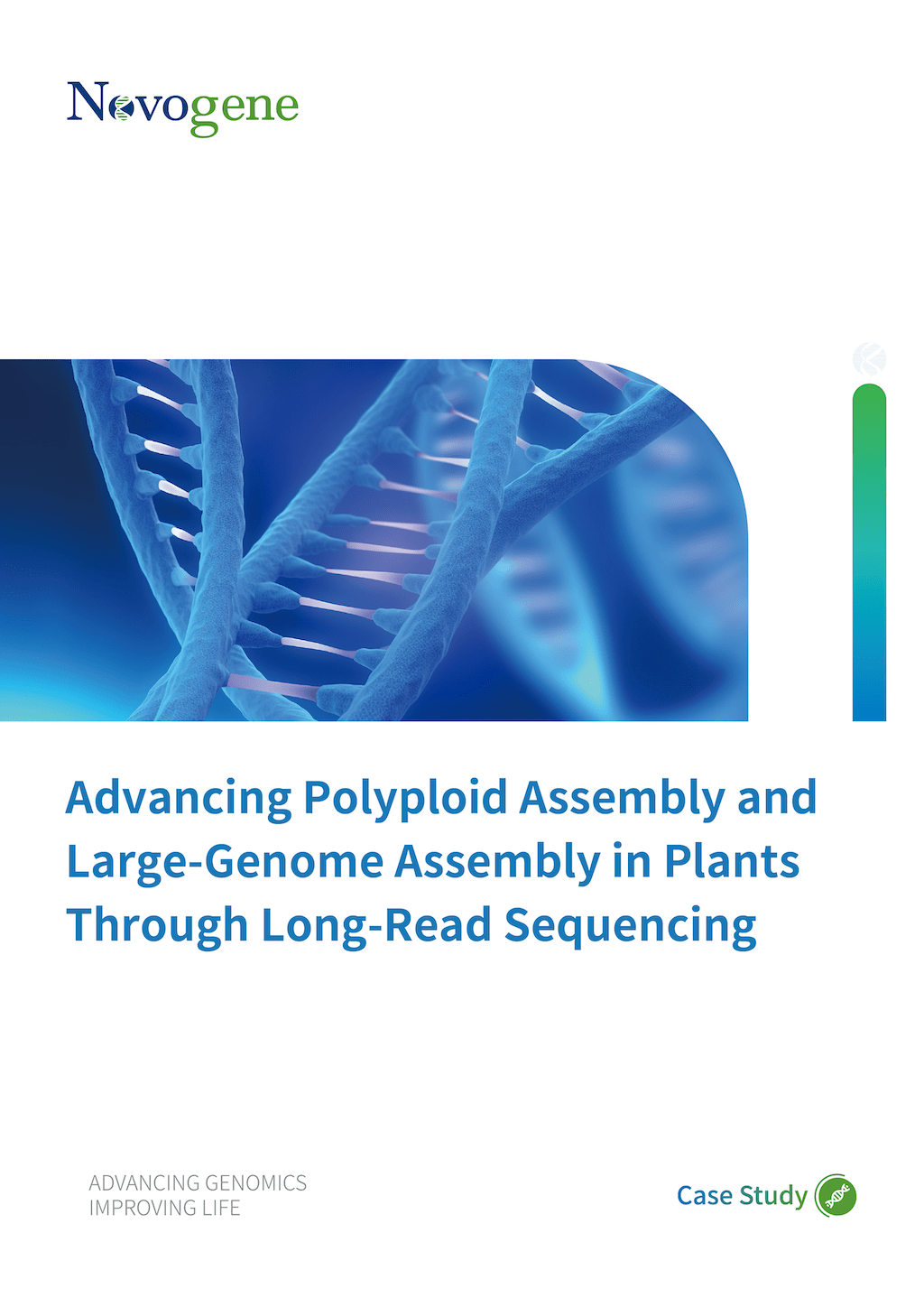 Novogene

Advancing Polyploid Assembly and Large-Genome Assembly in Plants Through Long-Read Sequencing

ADVANCING GENOMICS
IMPROVING LIFE

Case Study